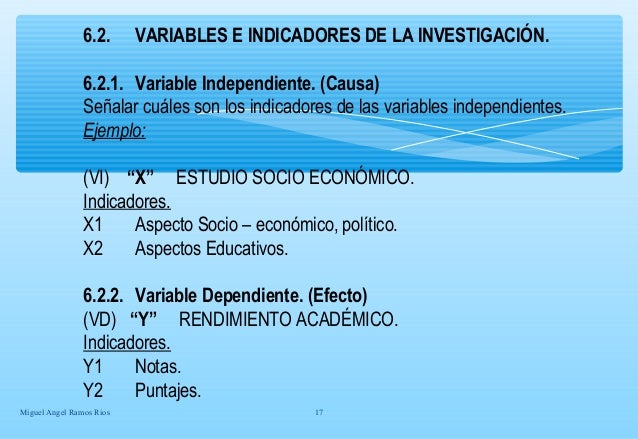 6.2. VARIABLES E INDICADORES DE LA INVESTIGACIÓN.

6.2.1. Variable Independiente. (Causa)
Señalar cuáles son los indicadores de las variables independientes.
Ejemplo:

(VI) “X” ESTUDIO SOCIO ECONÓMICO.
Indicadores.
X1 Aspecto Socio – económico, político.
X2 Aspectos Educativos.

6.2.2. Variable Dependiente. (Efecto)
(VD) “Y” RENDIMIENTO ACADÉMICO.
Indicadores.
Y1 Notas.
Y2 Puntajes.

Miguel Angel Ramos Rios 17